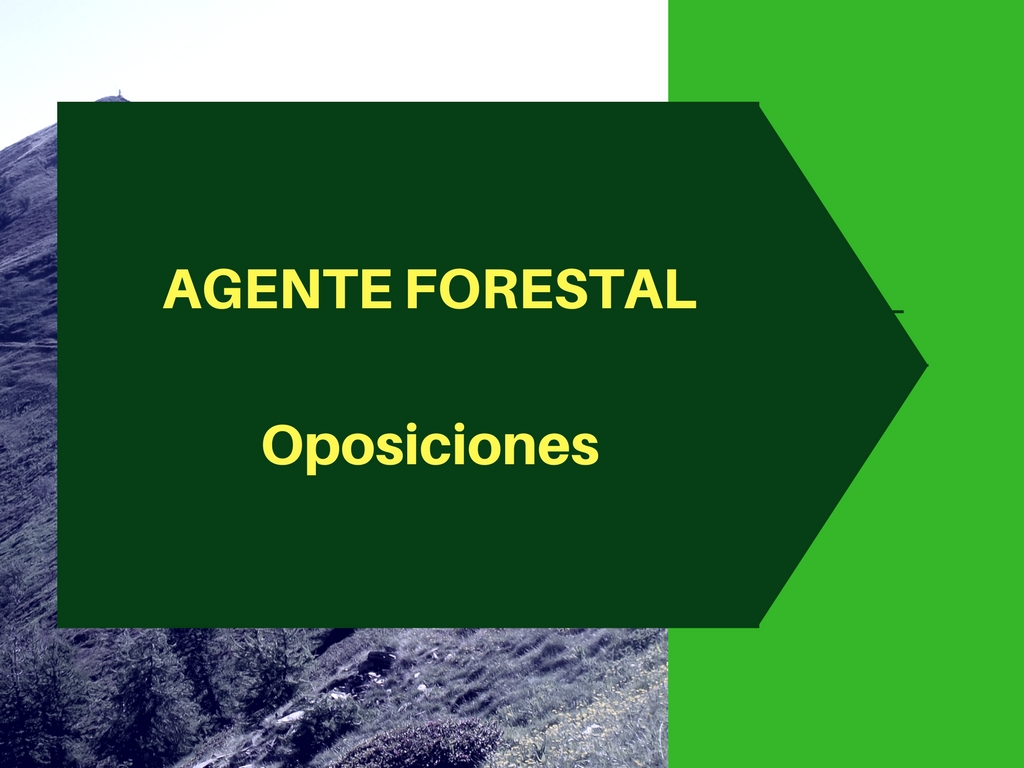 AGENTE FORESTAL

Oposiciones